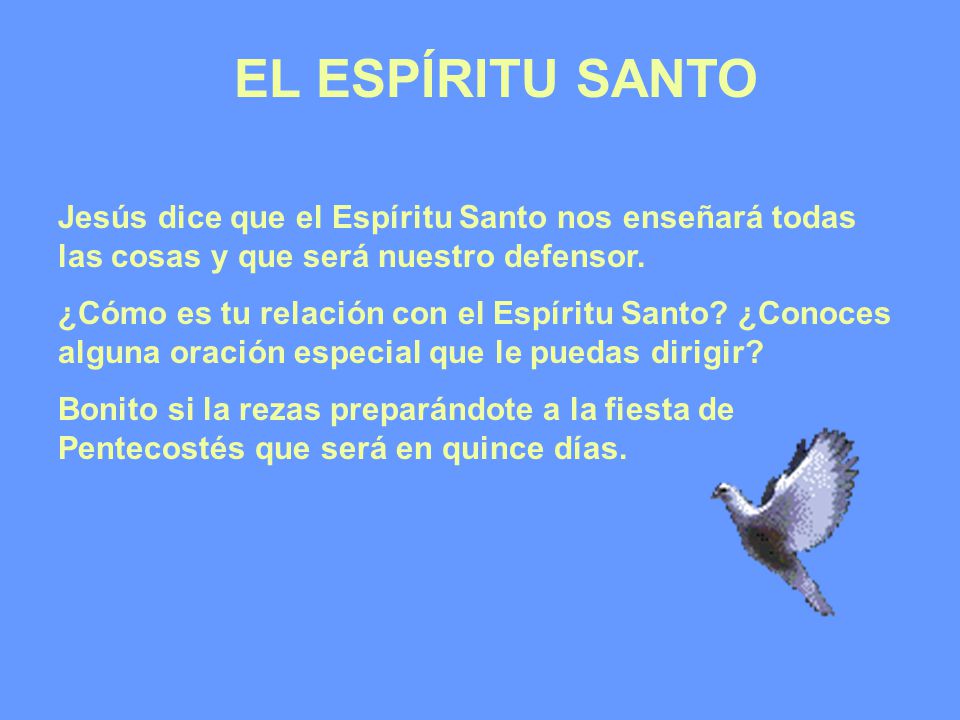 EL ESPÍRITU SANTO

Jesús dice que el Espíritu Santo nos enseñará todas las cosas y que será nuestro defensor.

¿Cómo es tu relación con el Espíritu Santo? ¿Conoces alguna oración especial que le puedas dirigir?

Bonito si la rezas preparándote a la fiesta de Pentecostés que será en quince días.